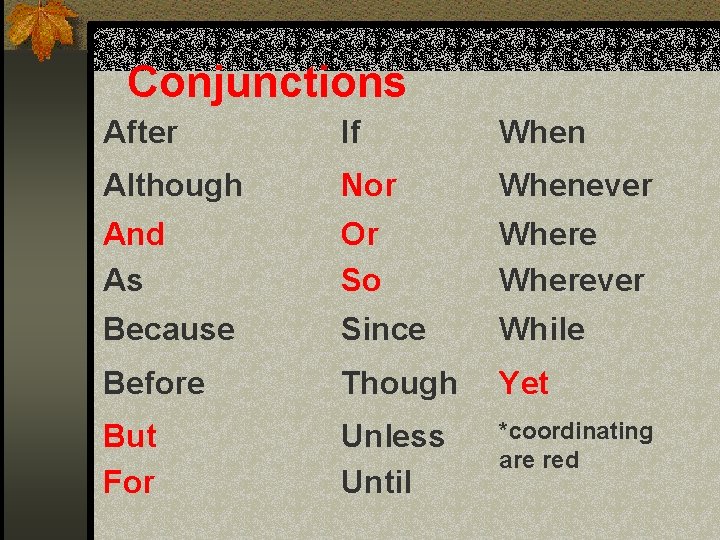 Conjunctions

After
Although
And
As
Because
Before
But
For

If
Nor
Or
So
Since
Though
Unless
Until

When
Whenever
Where
Wherever
While
Yet
*coordinating are red